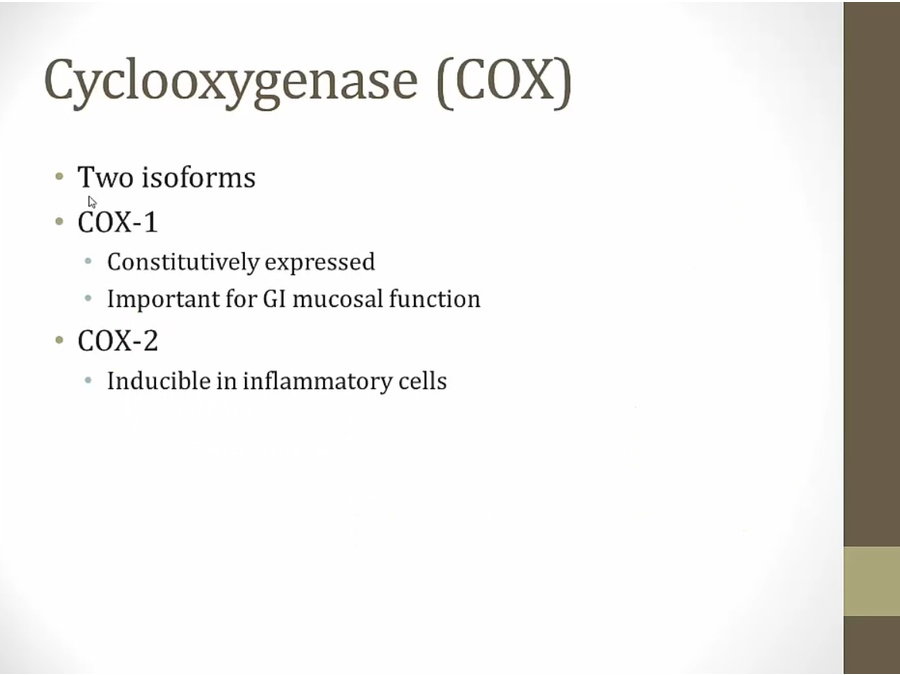 Cyclooxygenase (COX)

• Two isoforms
• COX-1
  • Constitutively expressed
  • Important for GI mucosal function
• COX-2
  • Inducible in inflammatory cells